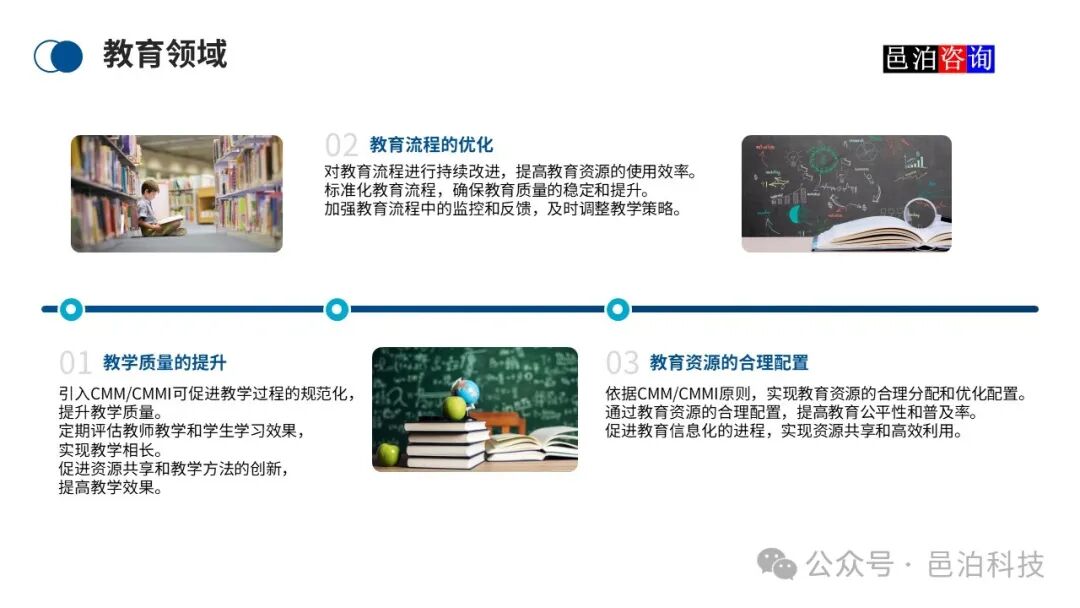 教育领域

邑泊咨询

02 教育流程的优化

对教育流程进行持续改进，提高教育资源的使用效率。
标准化教育流程，确保教育质量的稳定和提升。
加强教育流程中的监控和反馈，及时调整教学策略。

01 教学质量的提升

引入CMM/CMMI可促进教学过程的规范化，提升教学质量。
定期评估教师教学和学生学习效果，实现教学相长。
促进资源共享和教学方法的创新，提高教学效果。

03 教育资源的合理配置

依据CMM/CMMI原则，实现教育资源的合理分配和优化配置。
通过教育资源的合理配置，提高教育公平性和普及率。
促进教育信息化的进程，实现资源共享和高效利用。

公众号 · 邑泊科技